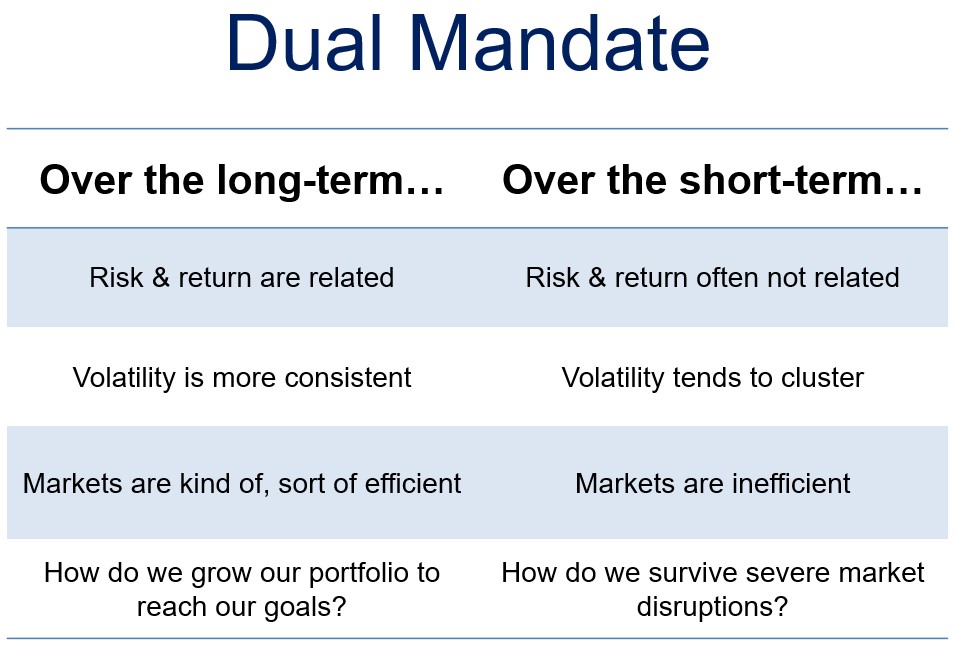 Dual Mandate

| Over the long-term… | Over the short-term… |
|---|---|
| Risk & return are related | Risk & return often not related |
| Volatility is more consistent | Volatility tends to cluster |
| Markets are kind of, sort of efficient | Markets are inefficient |
| How do we grow our portfolio to reach our goals? | How do we survive severe market disruptions? |